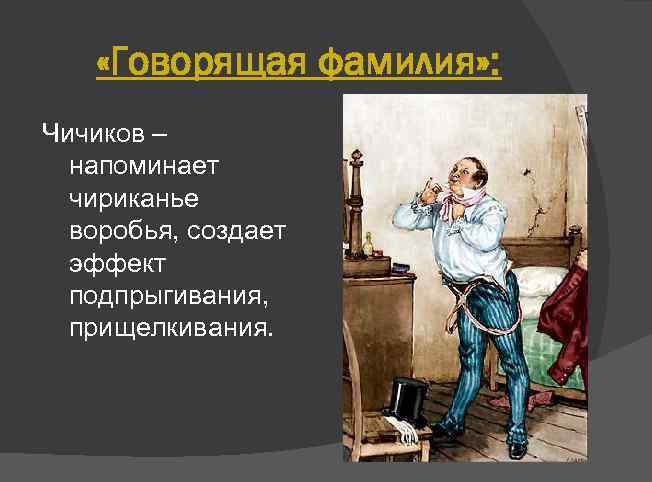 «Говорящая фамилия»:

Чичиков – напоминает чириканье воробья, создает эффект подпрыгивания, прищелкивания.